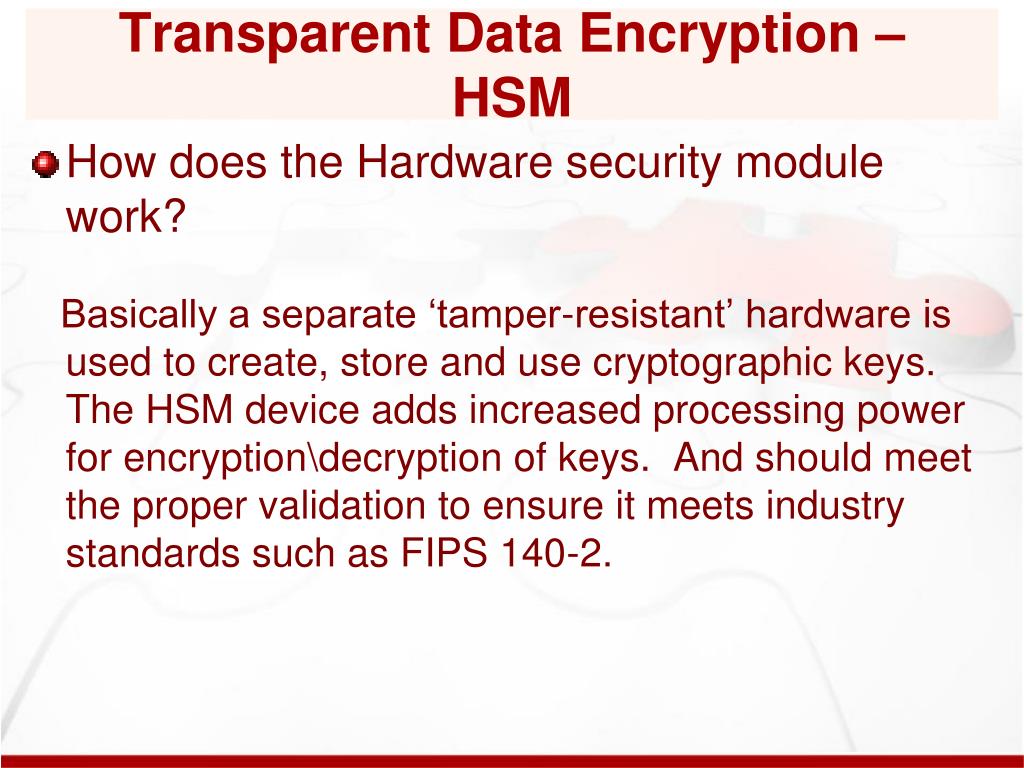 Transparent Data Encryption – HSM

How does the Hardware security module work?

Basically a separate ‘tamper-resistant’ hardware is used to create, store and use cryptographic keys. The HSM device adds increased processing power for encryption\decryption of keys.  And should meet the proper validation to ensure it meets industry standards such as FIPS 140-2.